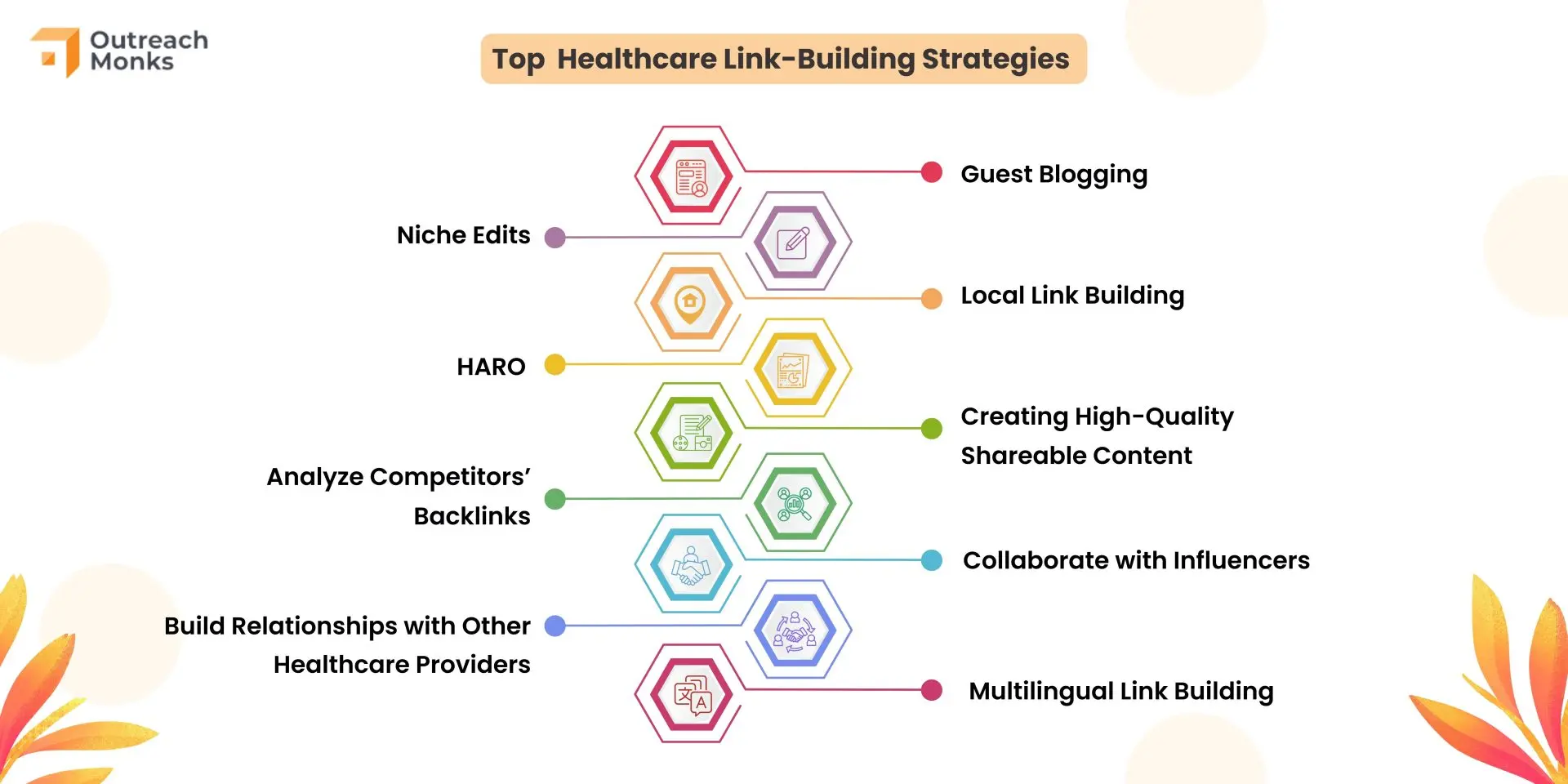 Outreach Monks

Top Healthcare Link-Building Strategies

Guest Blogging

Niche Edits

Local Link Building

HARO

Creating High-Quality Shareable Content

Analyze Competitors' Backlinks

Collaborate with Influencers

Build Relationships with Other Healthcare Providers

Multilingual Link Building